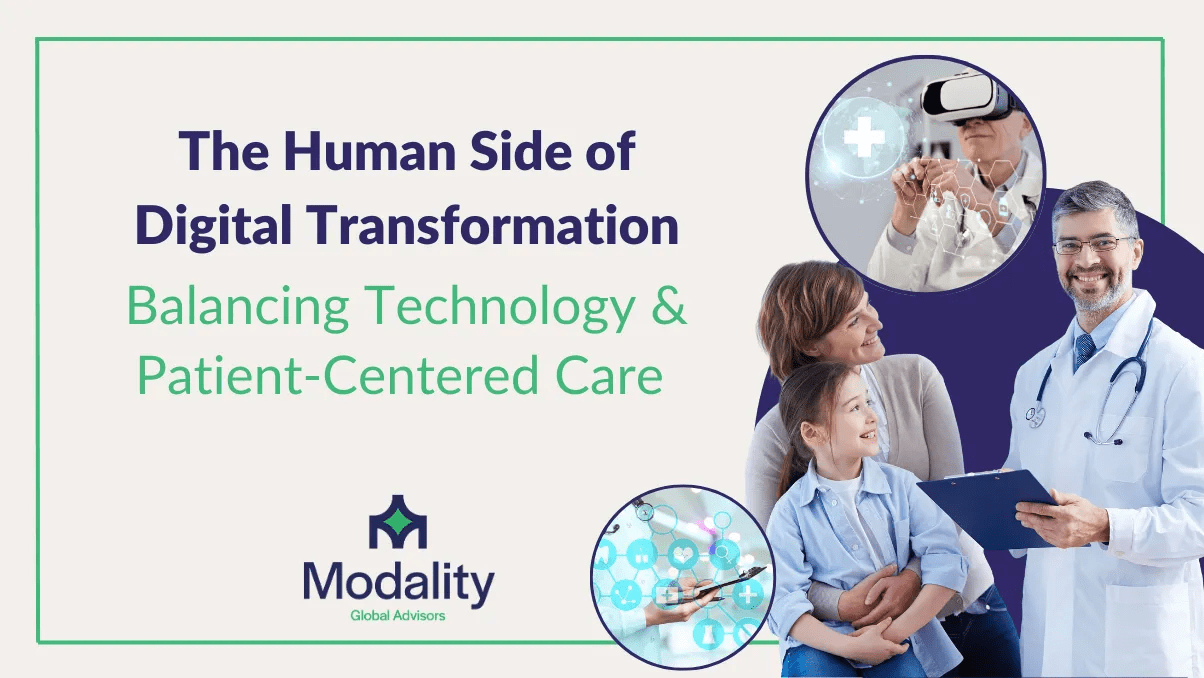 The Human Side of Digital Transformation

Balancing Technology & Patient-Centered Care

Modality
Global Advisors